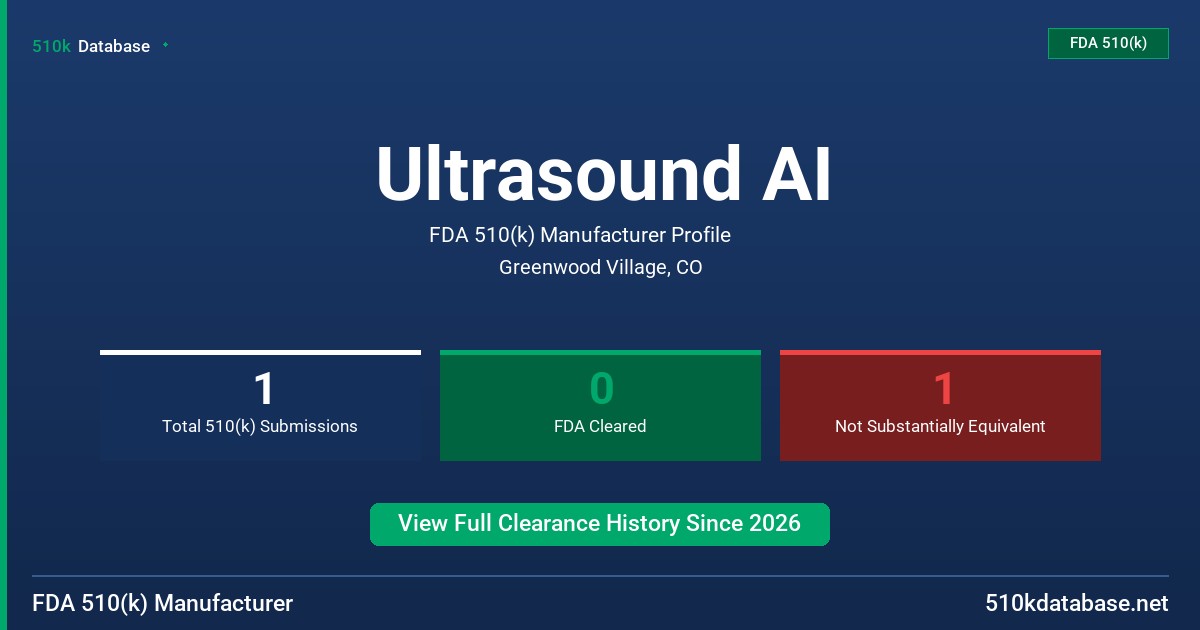 510k Database

FDA 510(k)

Ultrasound AI

FDA 510(k) Manufacturer Profile

Greenwood Village, CO

1
Total 510(k) Submissions

0
FDA Cleared

1
Not Substantially Equivalent

View Full Clearance History Since 2026

FDA 510(k) Manufacturer

510kdatabase.net